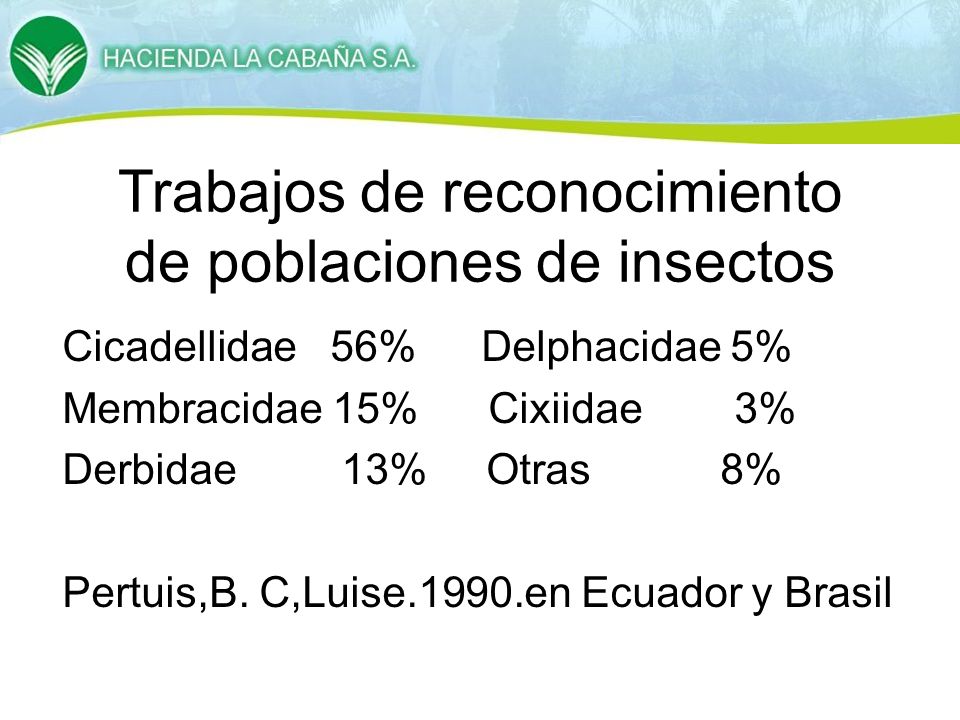 HACIENDA LA CABAÑA S.A.

Trabajos de reconocimiento de poblaciones de insectos

Cicadellidae 56% Delphacidae 5%
Membracidae 15% Cixiidae 3%
Derbidae 13% Otras 8%

Pertuis,B. C,Luise.1990.en Ecuador y Brasil